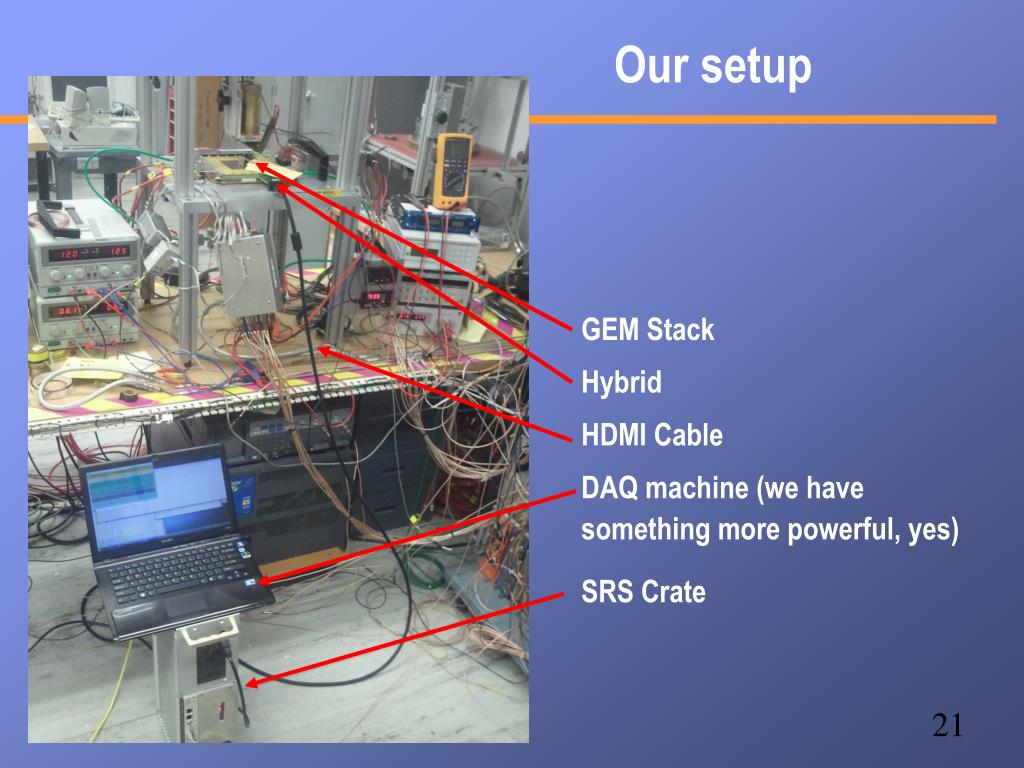 Our setup

GEM Stack

Hybrid

HDMI Cable

DAQ machine (we have something more powerful, yes)

SRS Crate

21